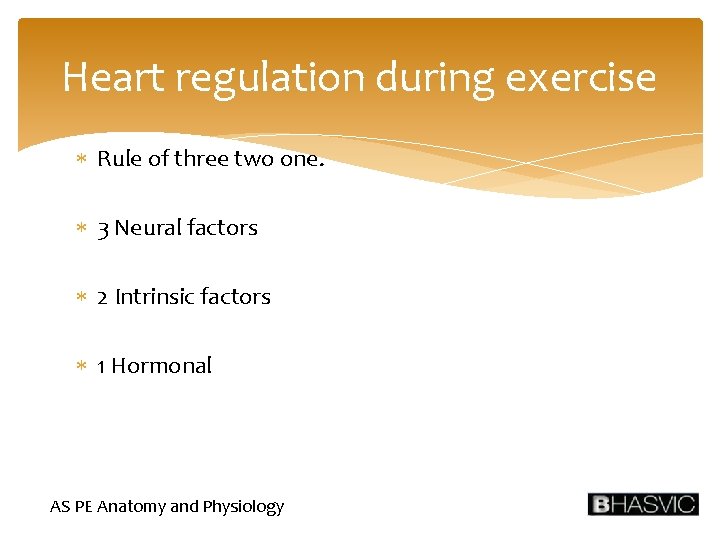 Heart regulation during exercise

* Rule of three two one.

* 3 Neural factors

* 2 Intrinsic factors

* 1 Hormonal

AS PE Anatomy and Physiology

BHASVIC